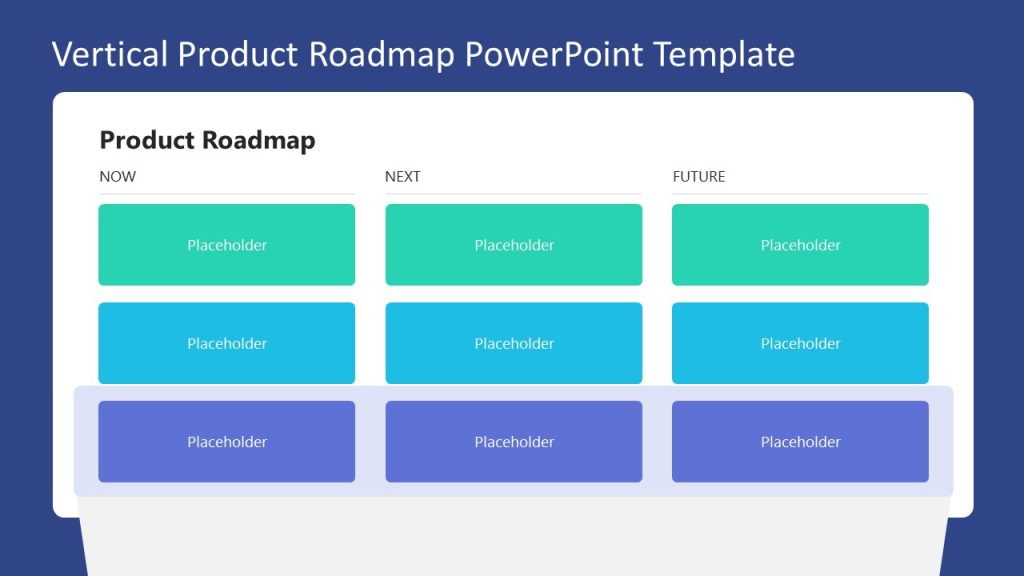 Vertical Product Roadmap PowerPoint Template

Product Roadmap

| NOW | NEXT | FUTURE |
|---|---|---|
| Placeholder | Placeholder | Placeholder |
| Placeholder | Placeholder | Placeholder |
| Placeholder | Placeholder | Placeholder |